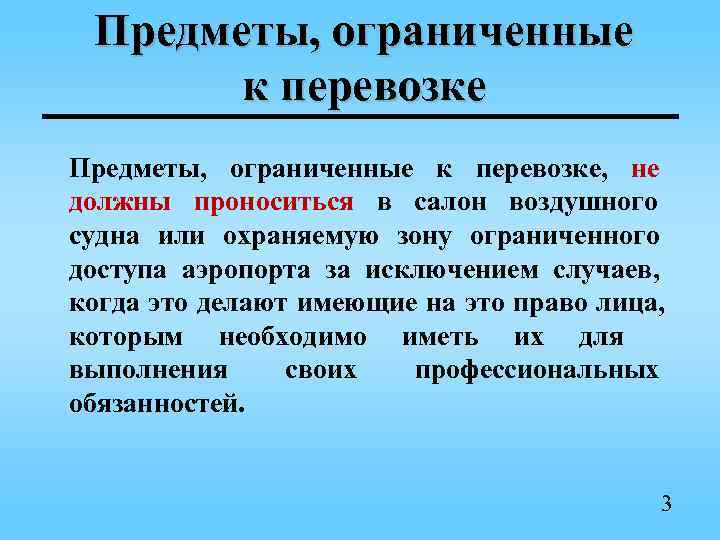 Предметы, ограниченные к перевозке

Предметы, ограниченные к перевозке, не должны проноситься в салон воздушного судна или охраняемую зону ограниченного доступа аэропорта за исключением случаев, когда это делают имеющие на это право лица, которым необходимо иметь их для выполнения своих профессиональных обязанностей.

3